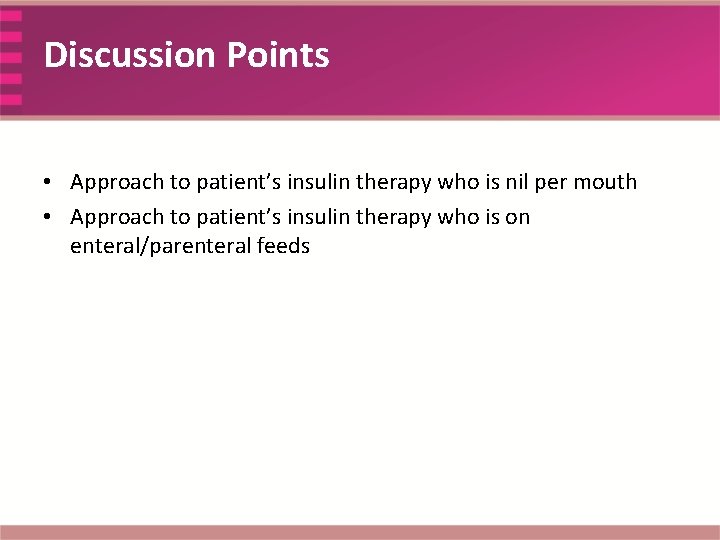 Discussion Points

• Approach to patient’s insulin therapy who is nil per mouth
• Approach to patient’s insulin therapy who is on enteral/parenteral feeds